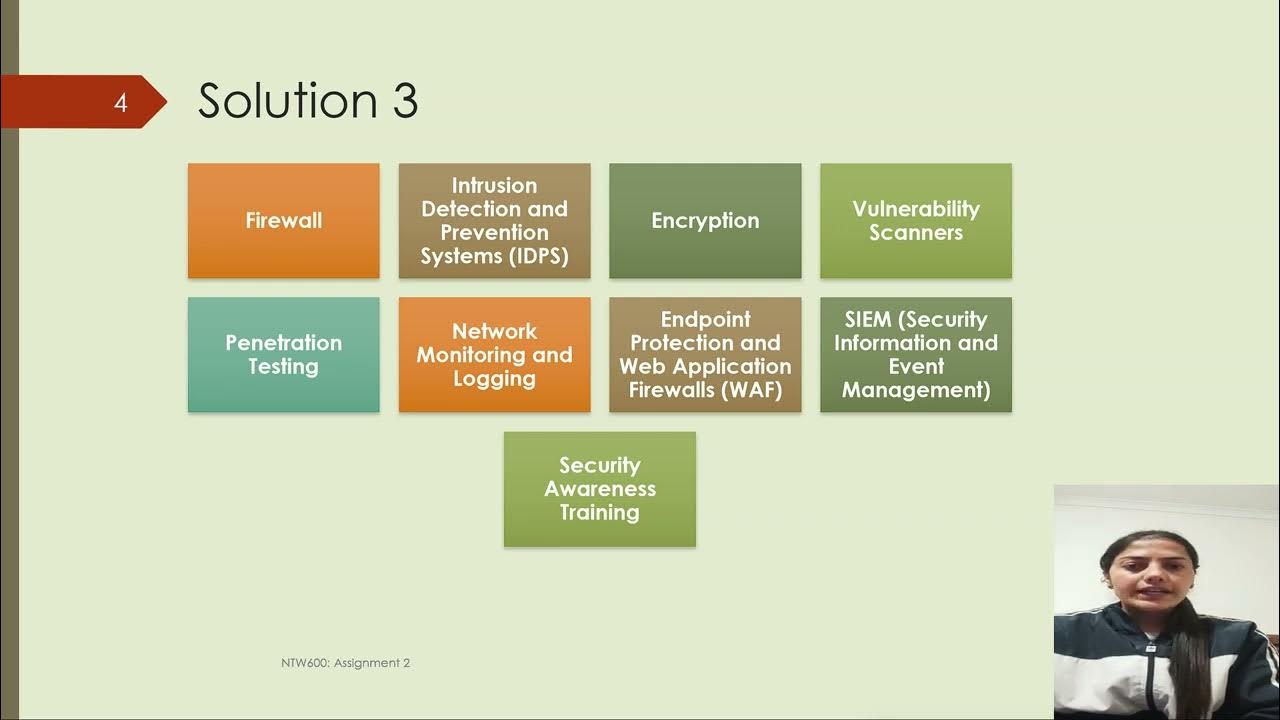 4

Solution 3

Firewall

Intrusion Detection and Prevention Systems (IDPS)

Encryption

Vulnerability Scanners

Penetration Testing

Network Monitoring and Logging

Endpoint Protection and Web Application Firewalls (WAF)

SIEM (Security Information and Event Management)

Security Awareness Training

NTW600: Assignment 2